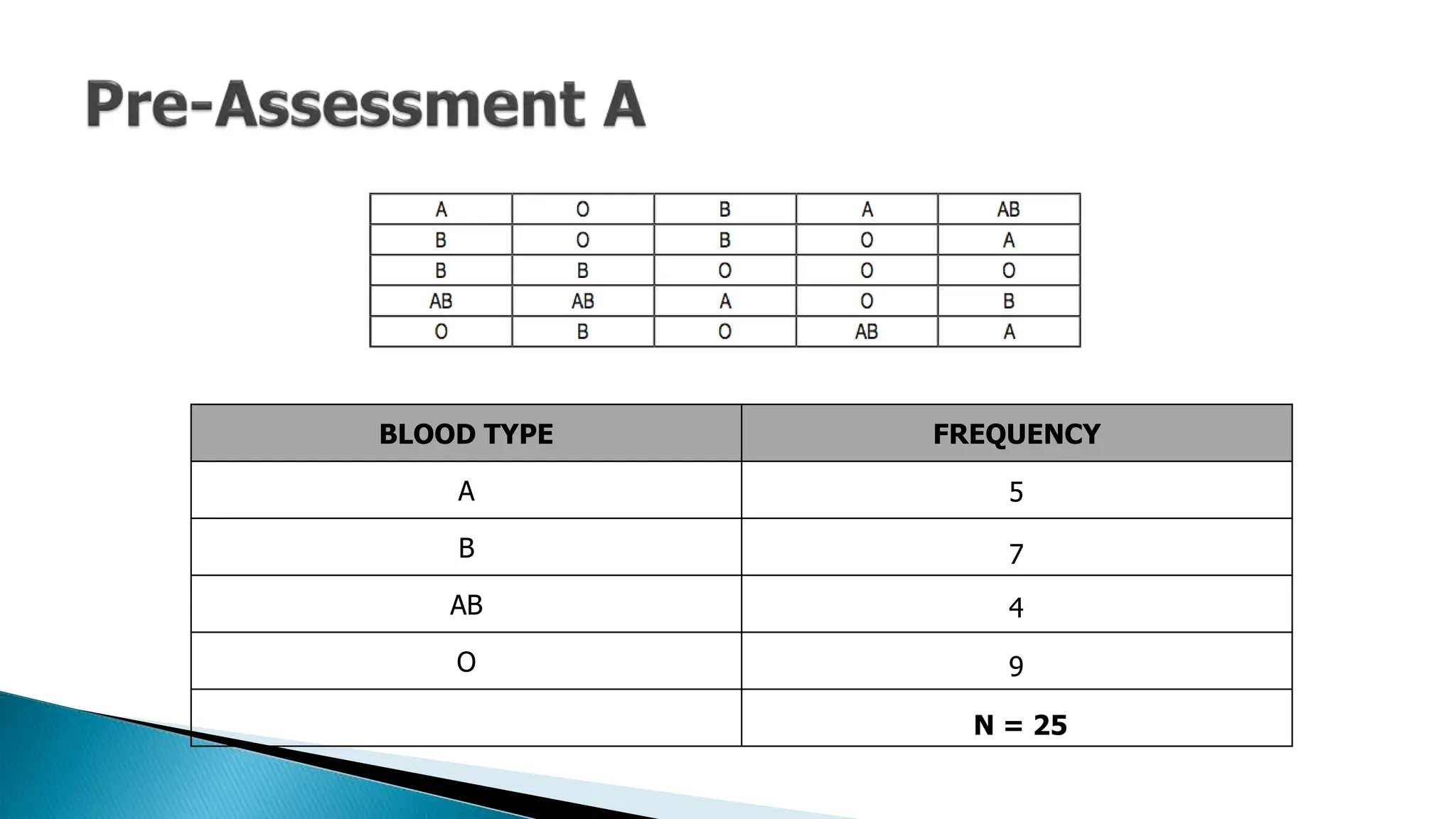 Pre-Assessment A

| A | O | B | A | AB |
|---|---|---|---|---|
| B | O | B | O | A |
| B | B | O | O | O |
| AB | AB | A | O | B |
| O | B | O | AB | A |

| BLOOD TYPE | FREQUENCY |
|---|---|
| A | 5 |
| B | 7 |
| AB | 4 |
| O | 9 |
| | N = 25 |